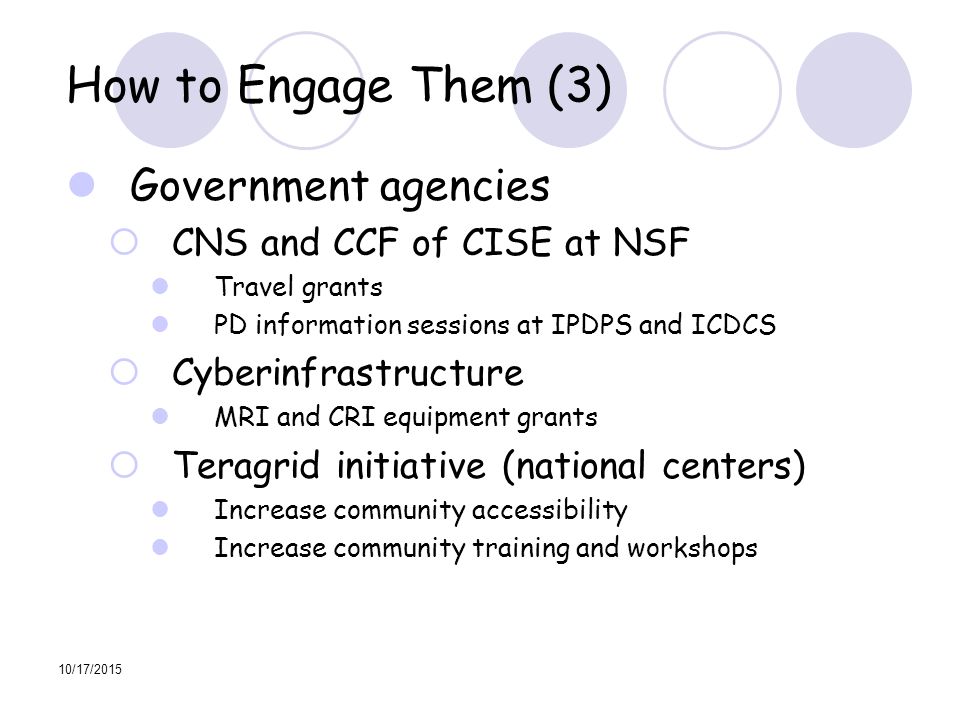 How to Engage Them (3)

Government agencies

CNS and CCF of CISE at NSF

Travel grants

PD information sessions at IPDPS and ICDCS

Cyberinfrastructure

MRI and CRI equipment grants

Teragrid initiative (national centers)

Increase community accessibility

Increase community training and workshops

10/17/2015